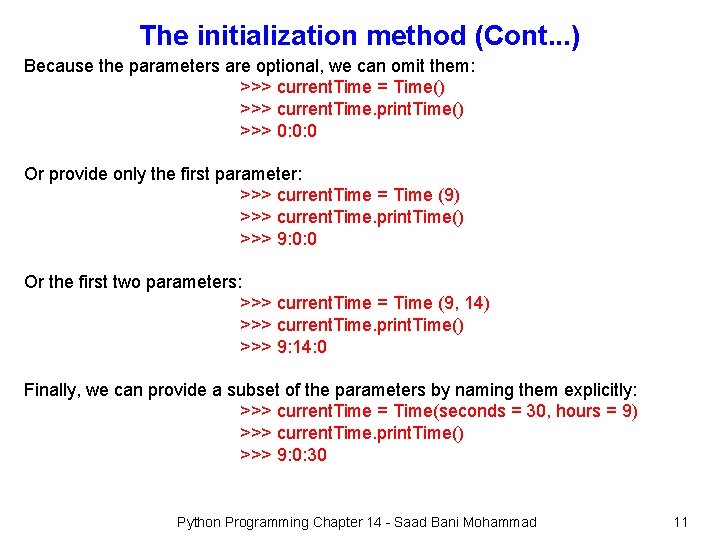 The initialization method (Cont...)

Because the parameters are optional, we can omit them:

>>> currentTime = Time()
>>> currentTime.printTime()
>>> 0:0:0

Or provide only the first parameter:

>>> currentTime = Time (9)
>>> currentTime.printTime()
>>> 9:0:0

Or the first two parameters:

>>> currentTime = Time (9, 14)
>>> currentTime.printTime()
>>> 9:14:0

Finally, we can provide a subset of the parameters by naming them explicitly:

>>> currentTime = Time(seconds = 30, hours = 9)
>>> currentTime.printTime()
>>> 9:0:30

Python Programming Chapter 14 - Saad Bani Mohammad

11